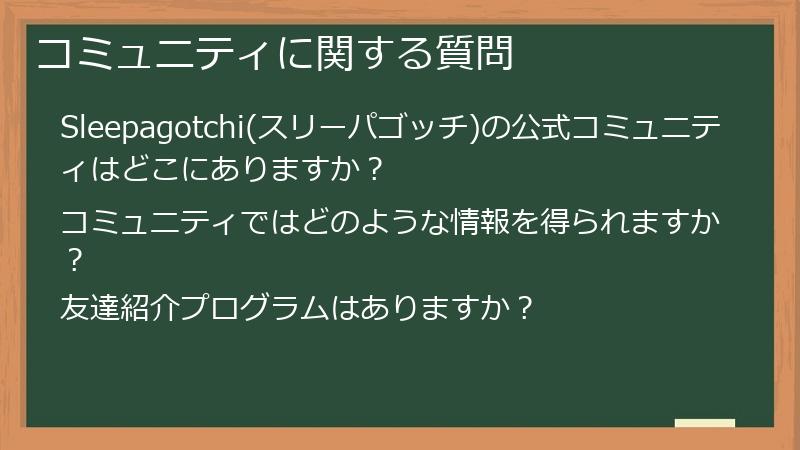 コミュニティに関する質問

Sleepagotchi(スリーパゴッチ)の公式コミュニティはどこにありますか？

コミュニティではどのような情報を得られますか？

友達紹介プログラムはありますか？